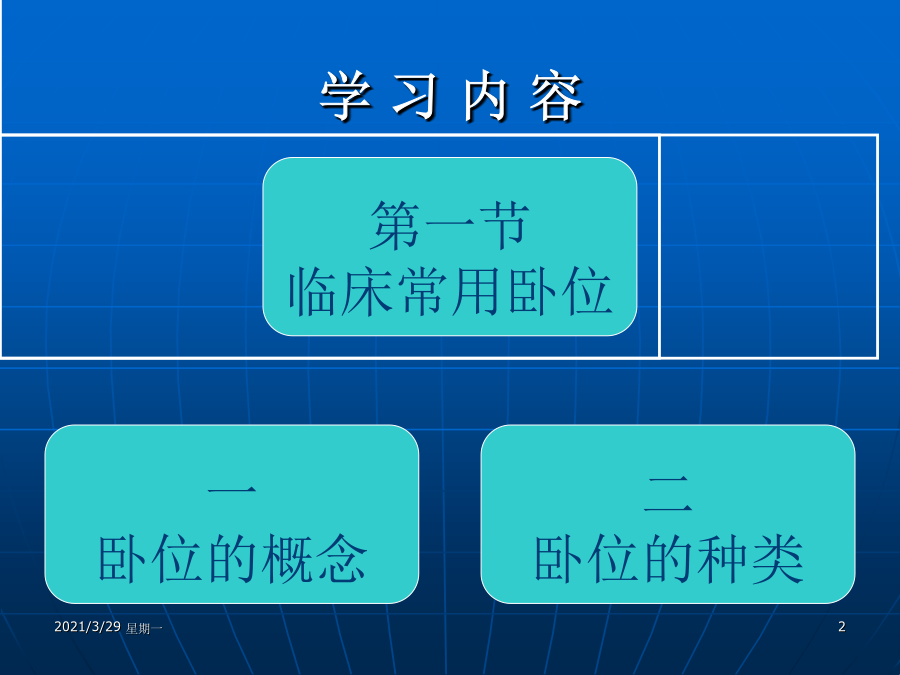 学 习 内 容

第一节
临床常用卧位

一
卧位的概念

二
卧位的种类

2021/3/29 星期一

2